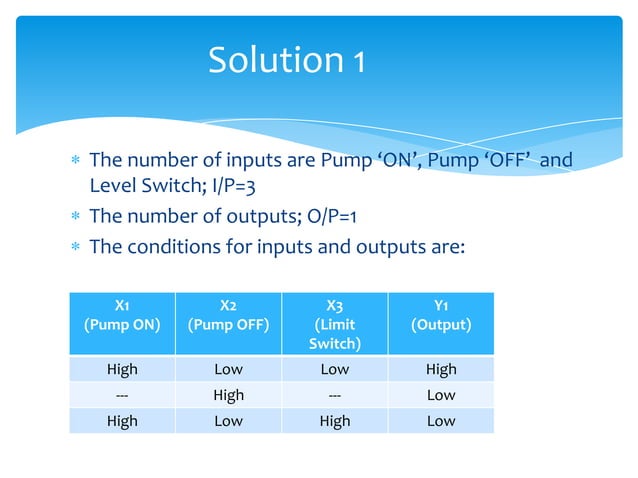 Solution 1

* The number of inputs are Pump ‘ON’, Pump ‘OFF’ and Level Switch; I/P=3
* The number of outputs; O/P=1
* The conditions for inputs and outputs are:

| X1 (Pump ON) | X2 (Pump OFF) | X3 (Limit Switch) | Y1 (Output) |
|---|---|---|---|
| High | Low | Low | High |
| --- | High | --- | Low |
| High | Low | High | Low |